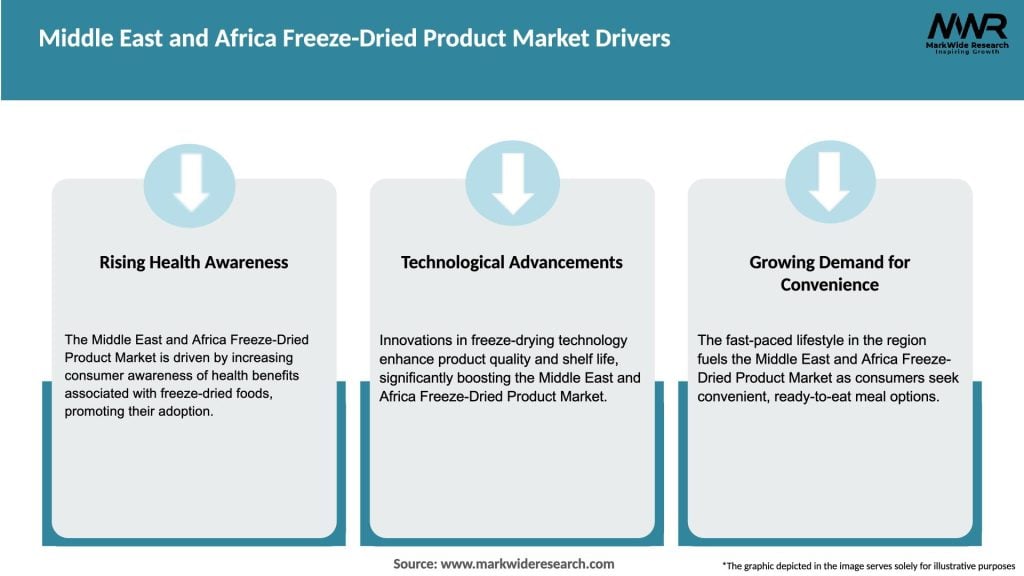 Middle East and Africa Freeze-Dried Product Market Drivers

MWR
MarkWide Research
Inspiring Growth

Rising Health Awareness

The Middle East and Africa Freeze-Dried Product Market is driven by increasing consumer awareness of health benefits associated with freeze-dried foods, promoting their adoption.

Technological Advancements

Innovations in freeze-drying technology enhance product quality and shelf life, significantly boosting the Middle East and Africa Freeze-Dried Product Market.

Growing Demand for Convenience

The fast-paced lifestyle in the region fuels the Middle East and Africa Freeze-Dried Product Market as consumers seek convenient, ready-to-eat meal options.

Source: www.markwideresearch.com

*The graphic depicted in the image serves solely for illustrative purposes